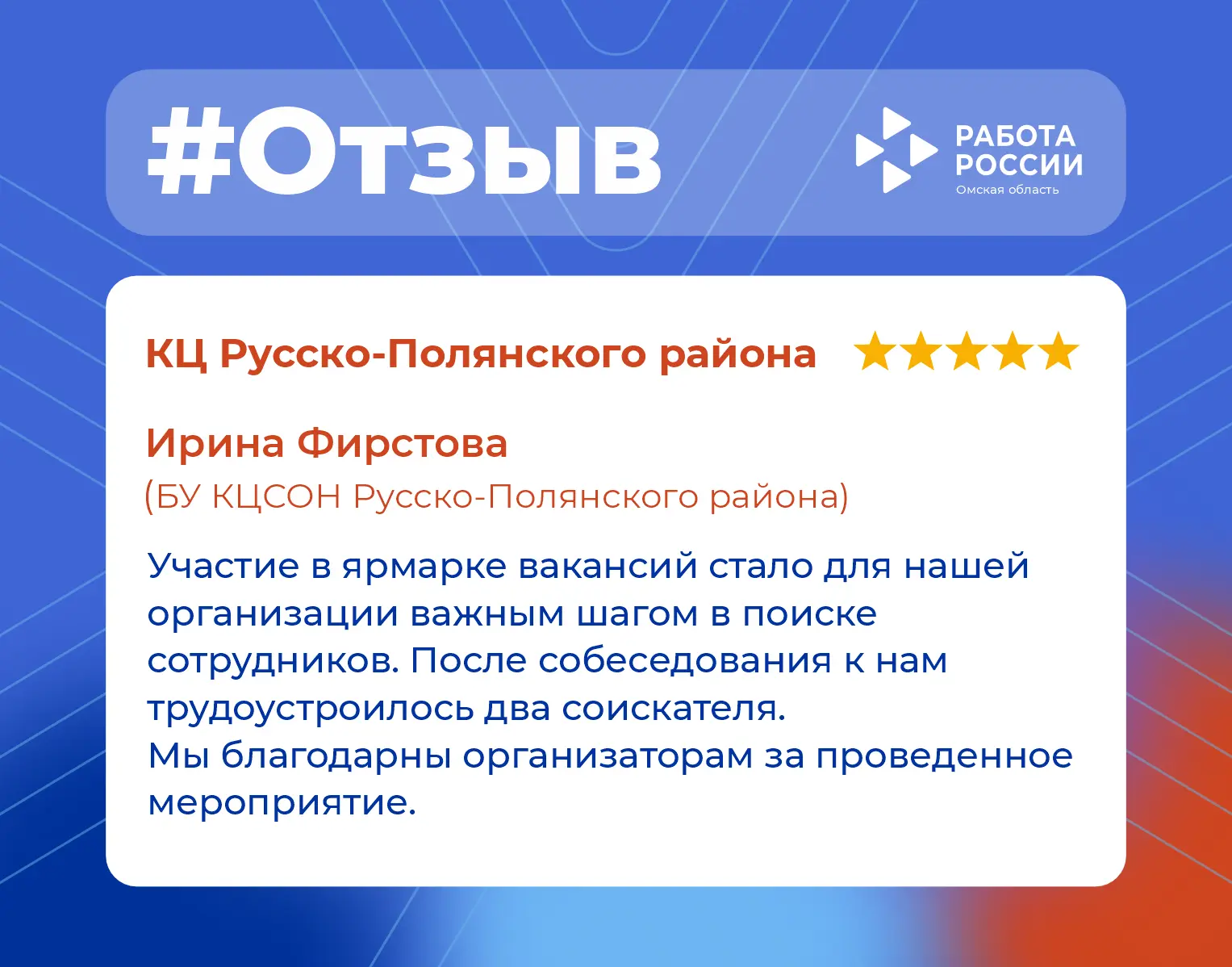 #Отзыв

РАБОТА РОССИИ
Омская область

КЦ Русско-Полянского района

Ирина Фирстова
(БУ КЦСОН Русско-Полянского района)

Участие в ярмарке вакансий стало для нашей организации важным шагом в поиске сотрудников. После собеседования к нам трудоустроилось два соискателя.
Мы благодарны организаторам за проведенное мероприятие.